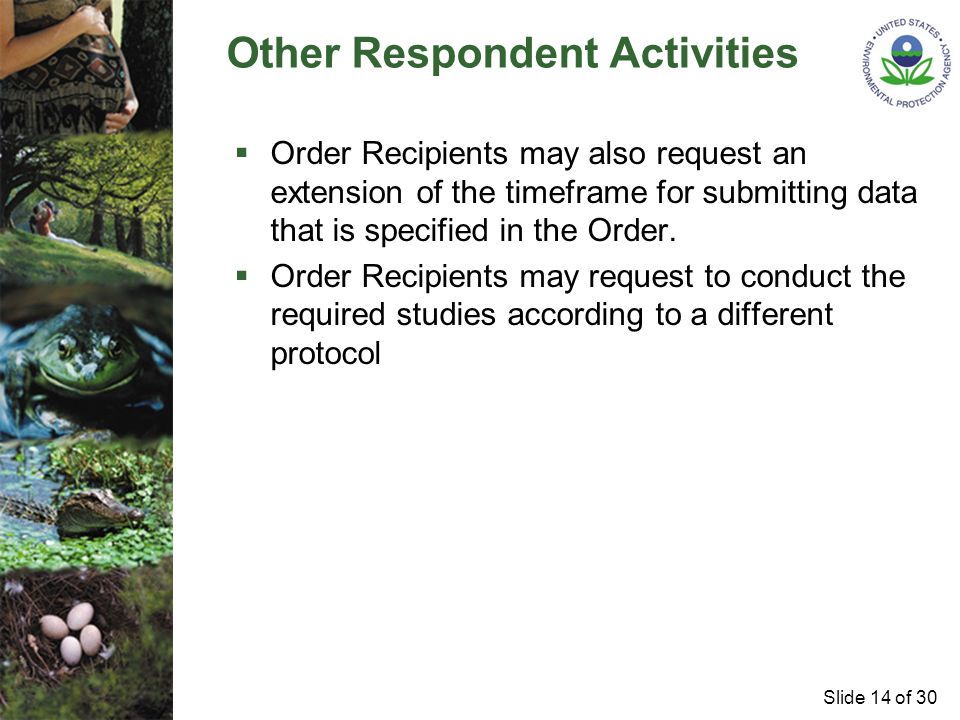 Other Respondent Activities

UNITED STATES ENVIRONMENTAL PROTECTION AGENCY

▪ Order Recipients may also request an extension of the timeframe for submitting data that is specified in the Order.

▪ Order Recipients may request to conduct the required studies according to a different protocol

Slide 14 of 30